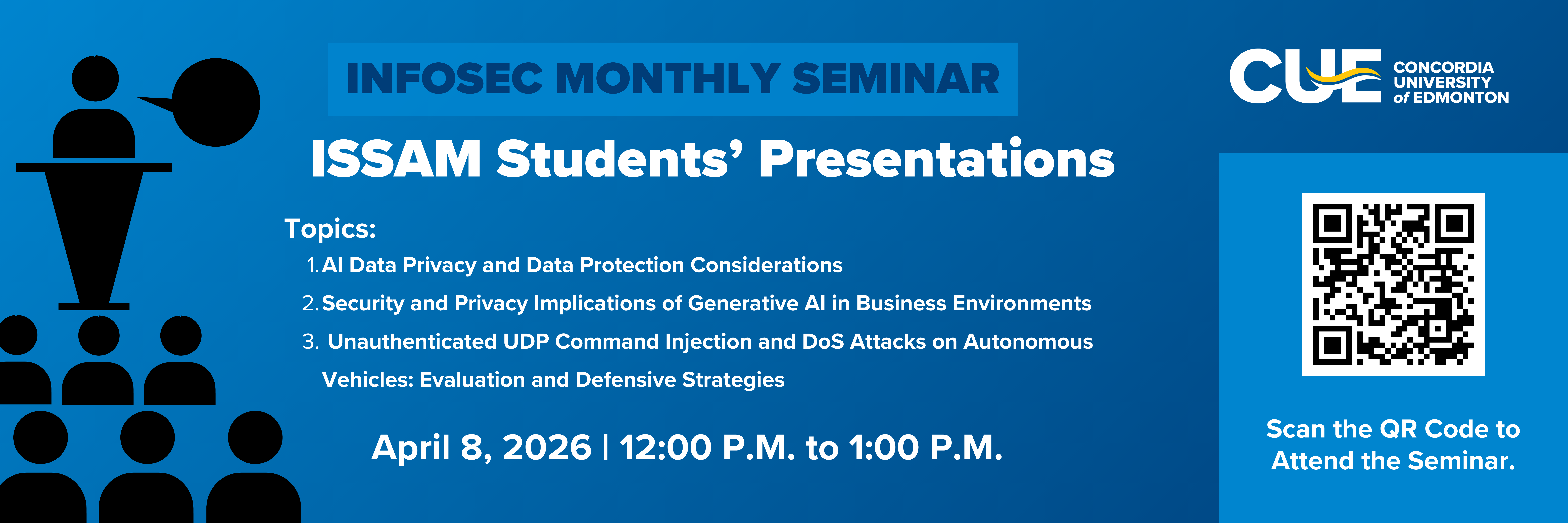 INFOSEC MONTHLY SEMINAR

ISSAM Students' Presentations

Topics:

1. AI Data Privacy and Data Protection Considerations
2. Security and Privacy Implications of Generative AI in Business Environments
3. Unauthenticated UDP Command Injection and DoS Attacks on Autonomous Vehicles: Evaluation and Defensive Strategies

April 8, 2026 | 12:00 P.M. to 1:00 P.M.

CUE CONCORDIA UNIVERSITY of EDMONTON

Scan the QR Code to Attend the Seminar.